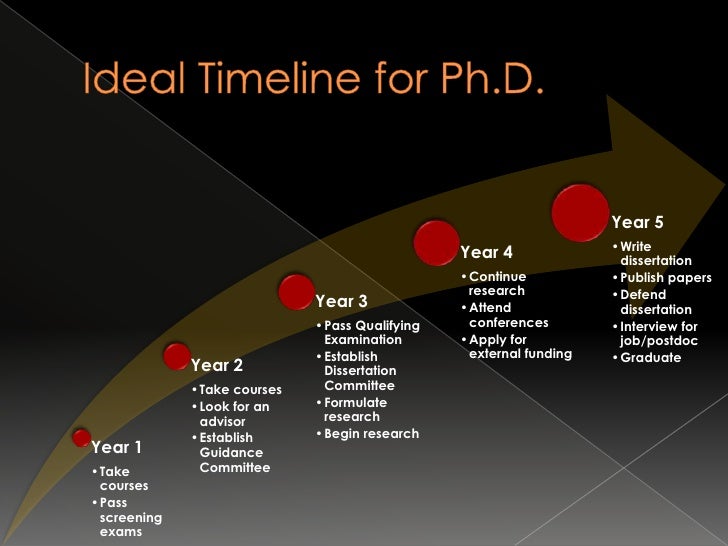 Ideal Timeline for Ph.D.

Year 1
• Take courses
• Pass screening exams

Year 2
• Take courses
• Look for an advisor
• Establish Guidance Committee

Year 3
• Pass Qualifying Examination
• Establish Dissertation Committee
• Formulate research
• Begin research

Year 4
• Continue research
• Attend conferences
• Apply for external funding

Year 5
• Write dissertation
• Publish papers
• Defend dissertation
• Interview for job/postdoc
• Graduate